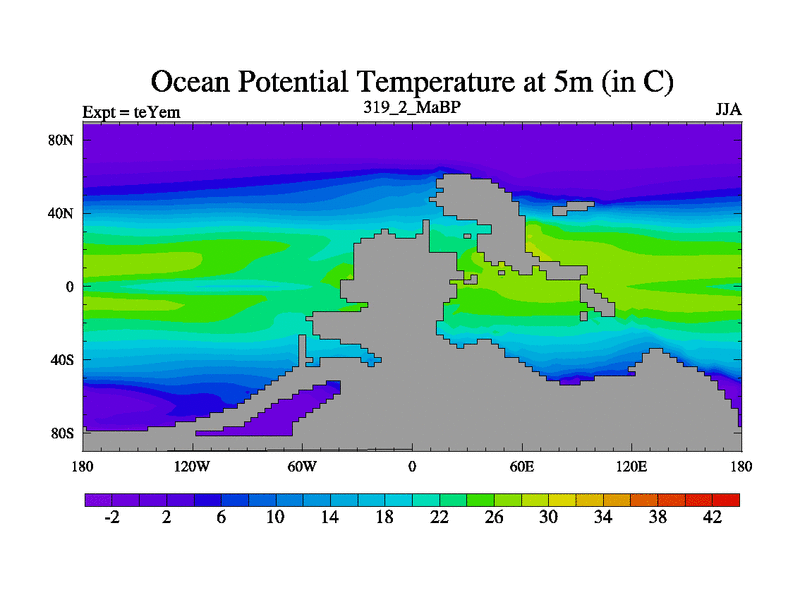 Ocean Potential Temperature at 5m (in C)

Expt = teYem

319_2_MaBP

JJA

80N
40N
0
40S
80S

180 120W 60W 0 60E 120E 180

-2 2 6 10 14 18 22 26 30 34 38 42